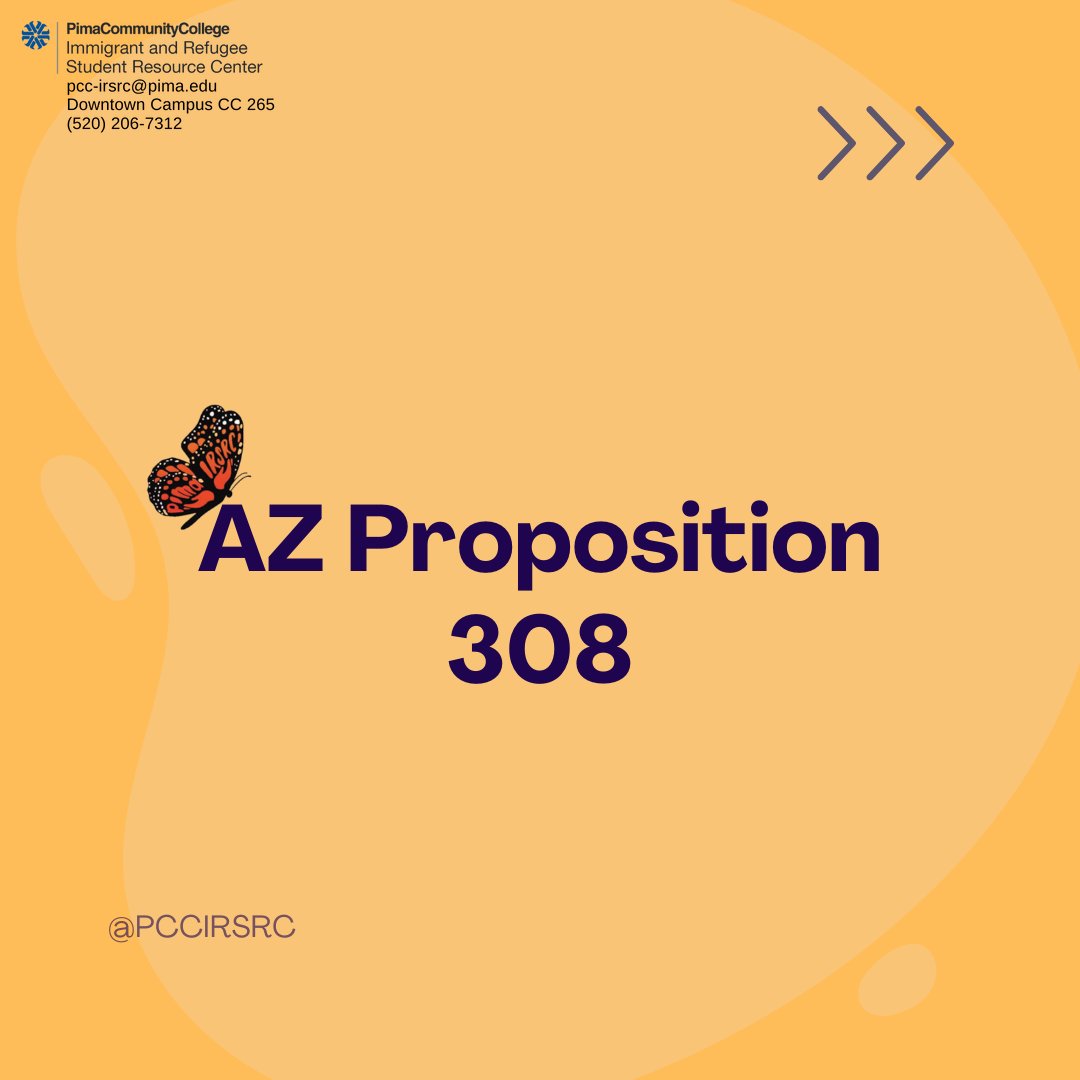 PimaCommunityCollege
Immigrant and Refugee Student Resource Center
pcc-irsrc@pima.edu
Downtown Campus CC 265
(520) 206-7312

PIMA IRSRC

AZ Proposition 308

@PCCIRSRC